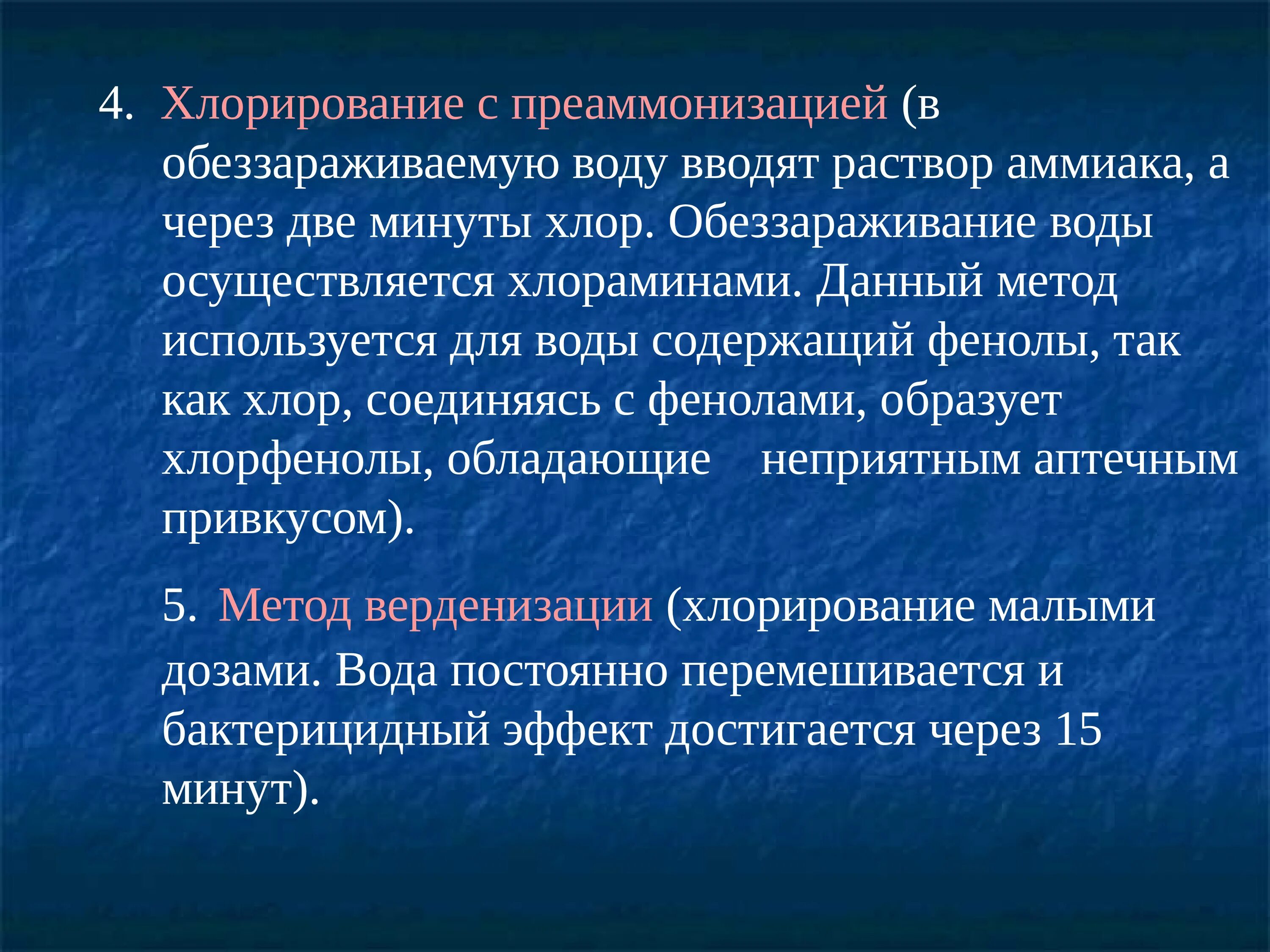 4. Хлорирование с преаммонизацией (в обеззараживаемую воду вводят раствор аммиака, а через две минуты хлор. Обеззараживание воды осуществляется хлораминами. Данный метод используется для воды содержащий фенолы, так как хлор, соединяясь с фенолами, образует хлорфенолы, обладающие неприятным аптечным привкусом).

5. Метод верденизации (хлорирование малыми дозами. Вода постоянно перемешивается и бактерицидный эффект достигается через 15 минут).